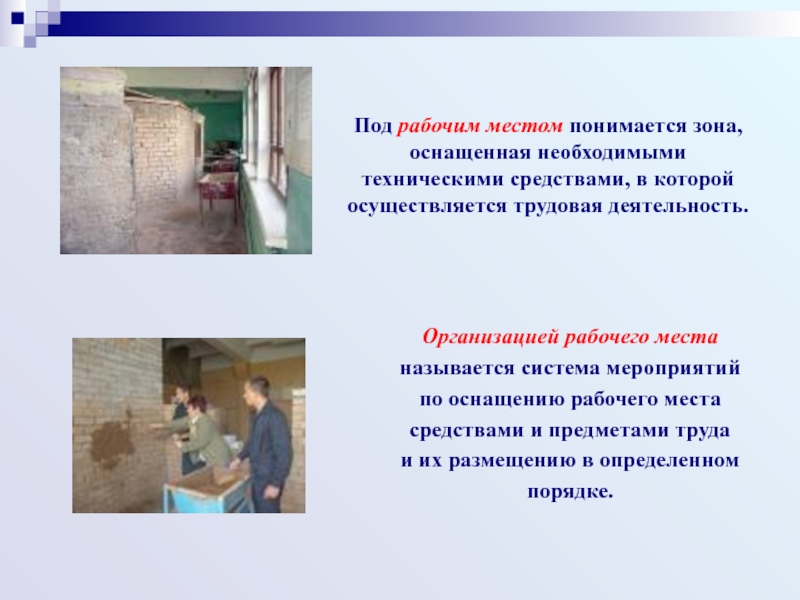 Под рабочим местом понимается зона, оснащенная необходимыми техническими средствами, в которой осуществляется трудовая деятельность.

Организацией рабочего места называется система мероприятий по оснащению рабочего места средствами и предметами труда и их размещению в определенном порядке.